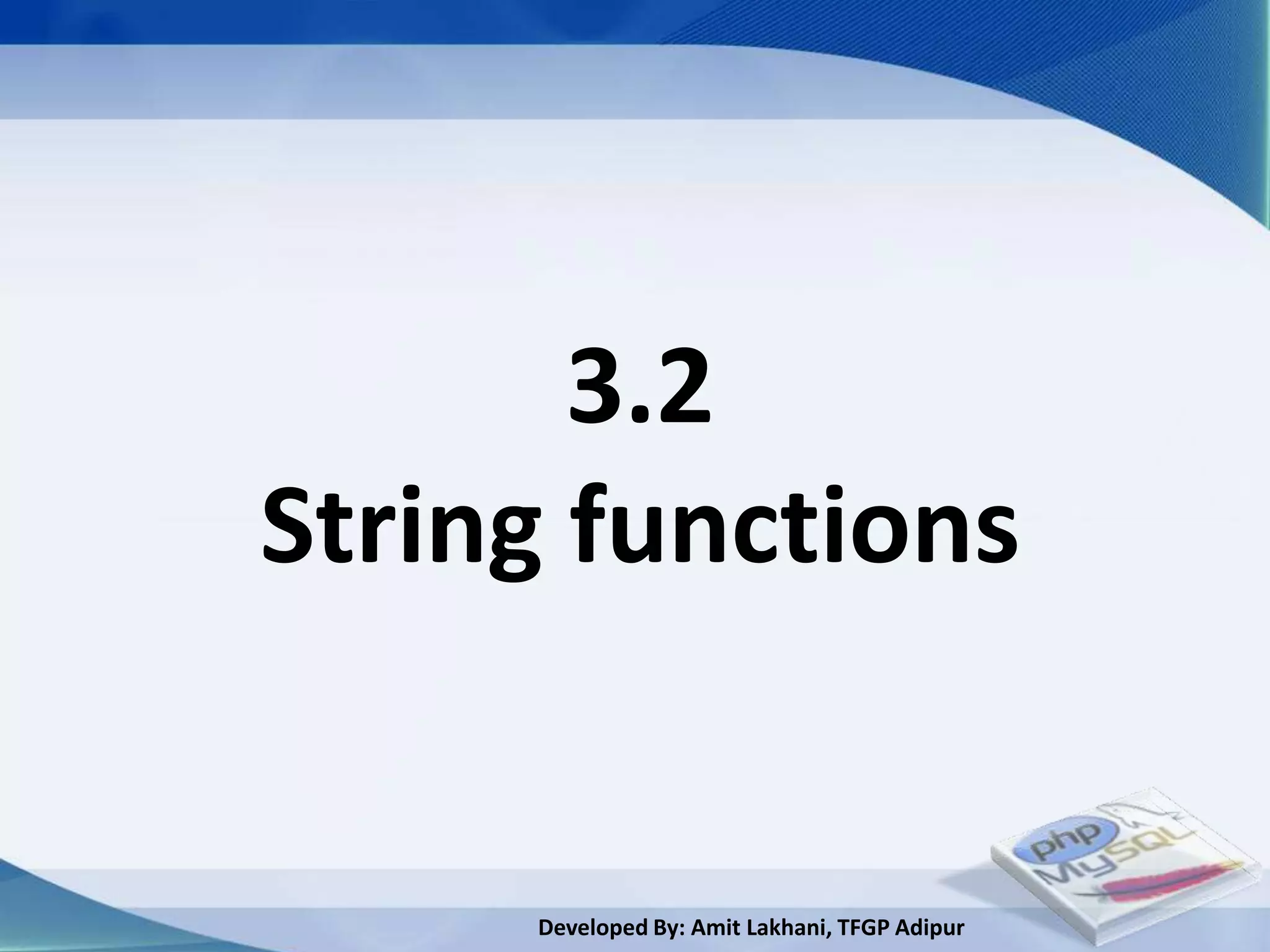 3.2
String functions

php
MySQL

Developed By: Amit Lakhani, TFGP Adipur